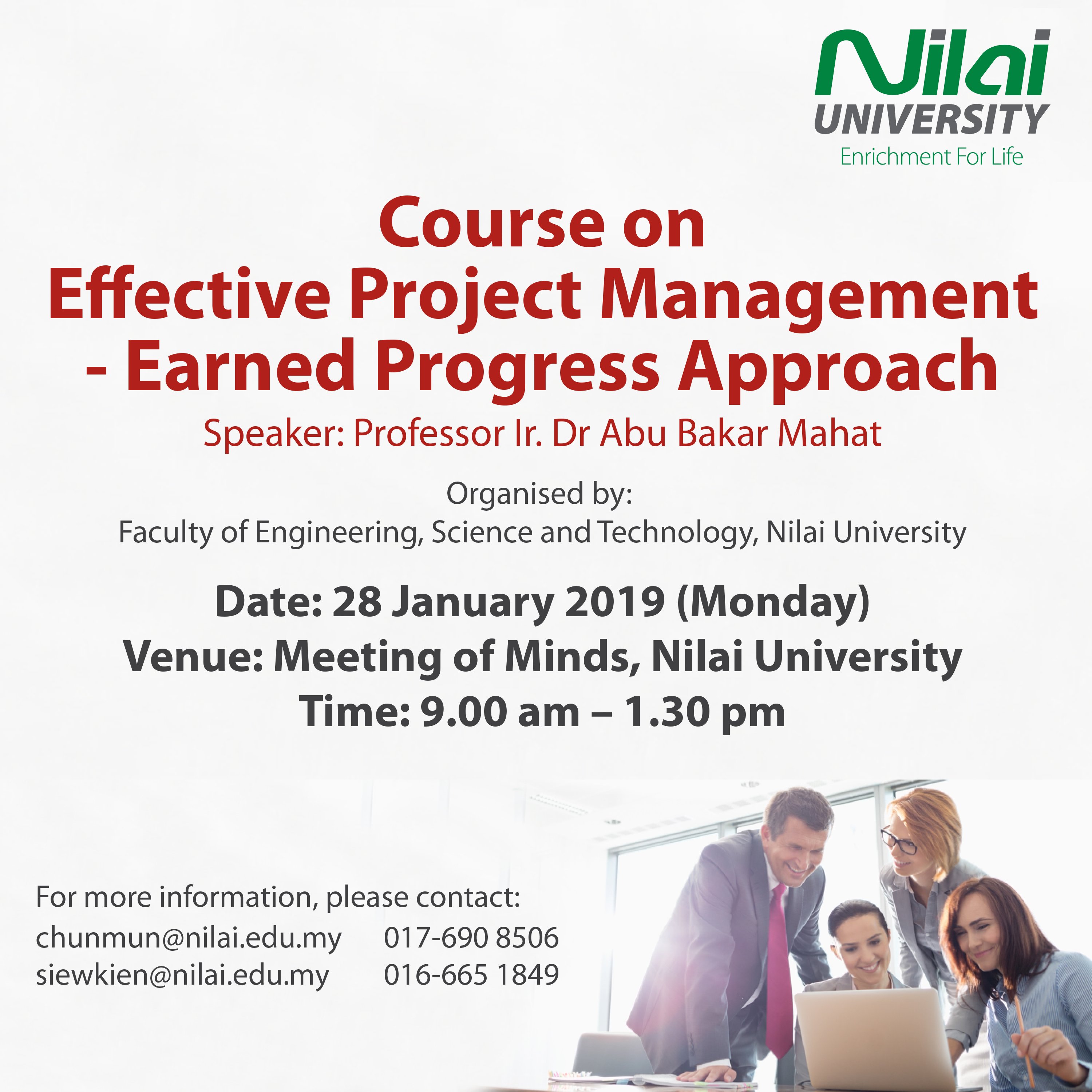 Nilai
UNIVERSITY
Enrichment For Life

Course on
Effective Project Management
- Earned Progress Approach
Speaker: Professor Ir. Dr Abu Bakar Mahat

Organised by:
Faculty of Engineering, Science and Technology, Nilai University

Date: 28 January 2019 (Monday)
Venue: Meeting of Minds, Nilai University
Time: 9.00 am – 1.30 pm

For more information, please contact:
chunmun@nilai.edu.my 017-690 8506
siewkien@nilai.edu.my 016-665 1849